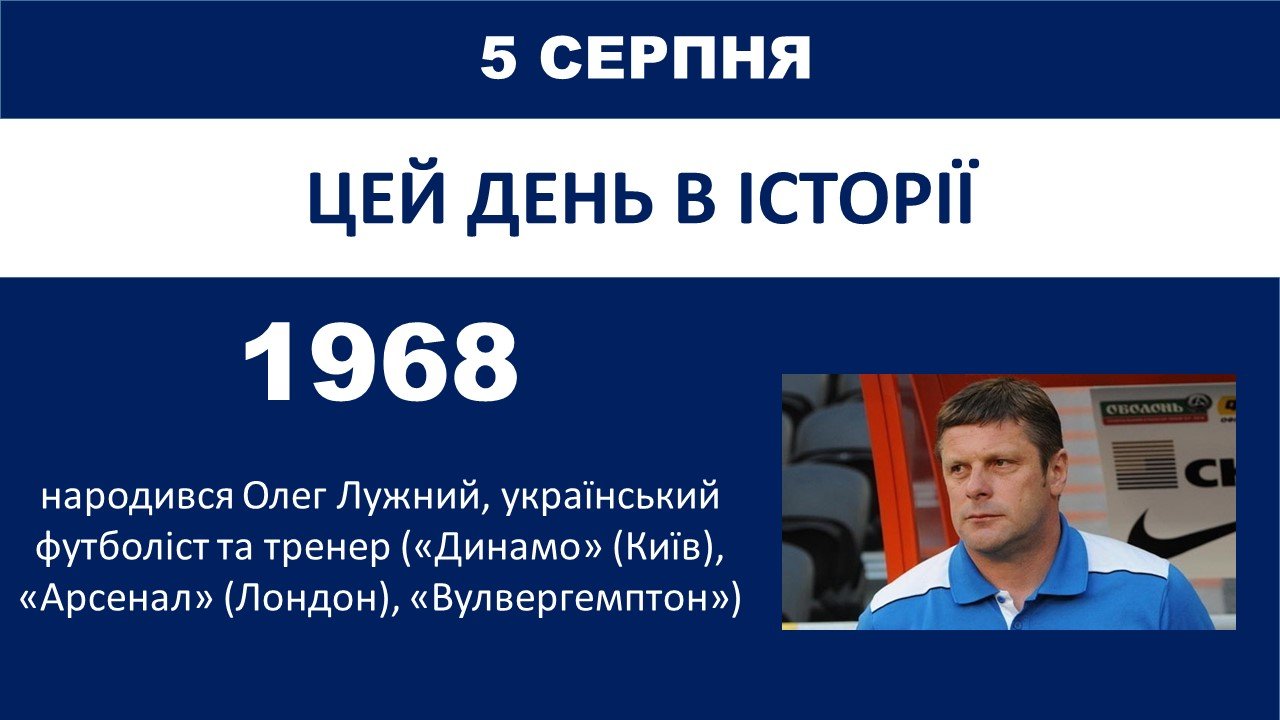 5 СЕРПНЯ

ЦЕЙ ДЕНЬ В ІСТОРІЇ

1968

народився Олег Лужний, український футболіст та тренер («Динамо» (Київ), «Арсенал» (Лондон), «Вулвергемптон»)

ОБОЛОНЬ

СК